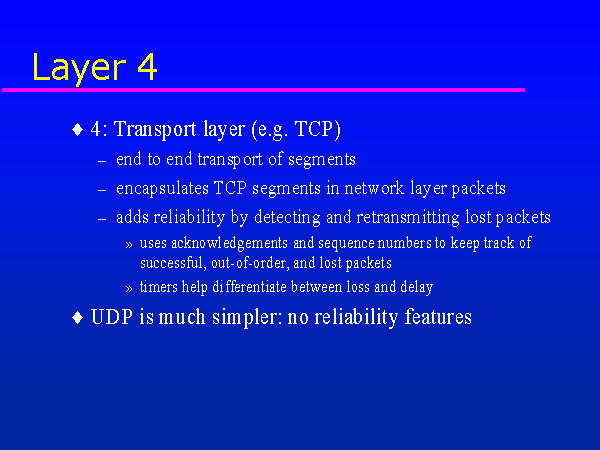 Layer 4

♦ 4: Transport layer (e.g. TCP)

– end to end transport of segments

– encapsulates TCP segments in network layer packets

– adds reliability by detecting and retransmitting lost packets

» uses acknowledgements and sequence numbers to keep track of successful, out-of-order, and lost packets

» timers help differentiate between loss and delay

♦ UDP is much simpler: no reliability features